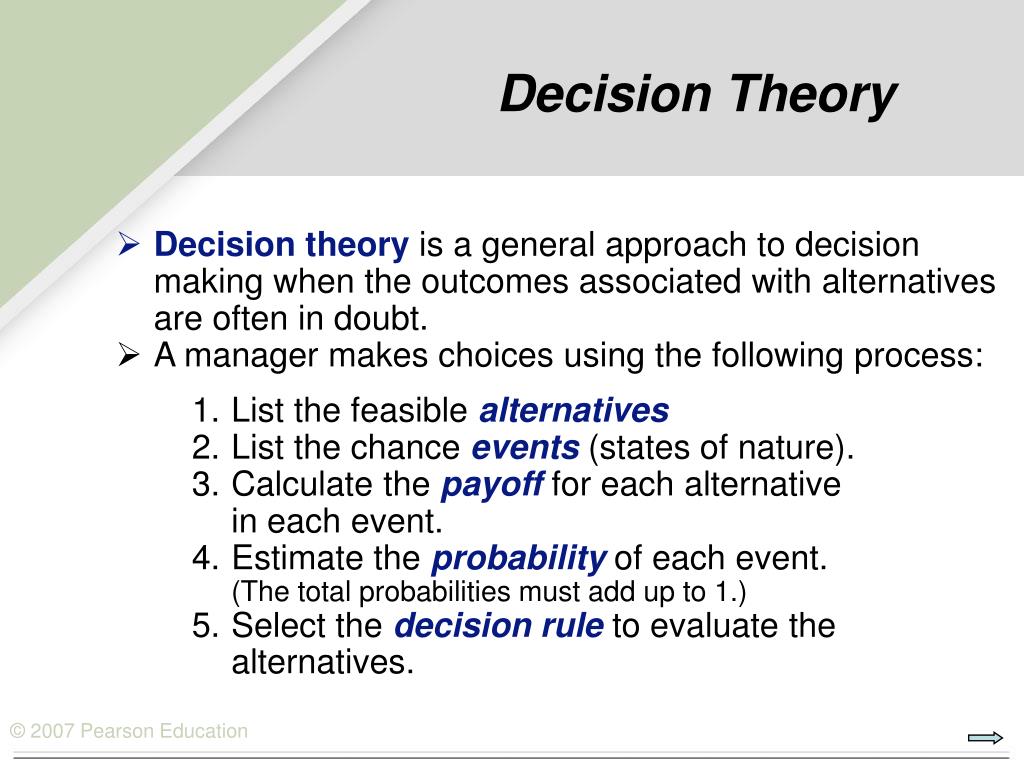 Decision Theory

➢ Decision theory is a general approach to decision making when the outcomes associated with alternatives are often in doubt.
➢ A manager makes choices using the following process:

1. List the feasible alternatives
2. List the chance events (states of nature).
3. Calculate the payoff for each alternative in each event.
4. Estimate the probability of each event. (The total probabilities must add up to 1.)
5. Select the decision rule to evaluate the alternatives.

© 2007 Pearson Education